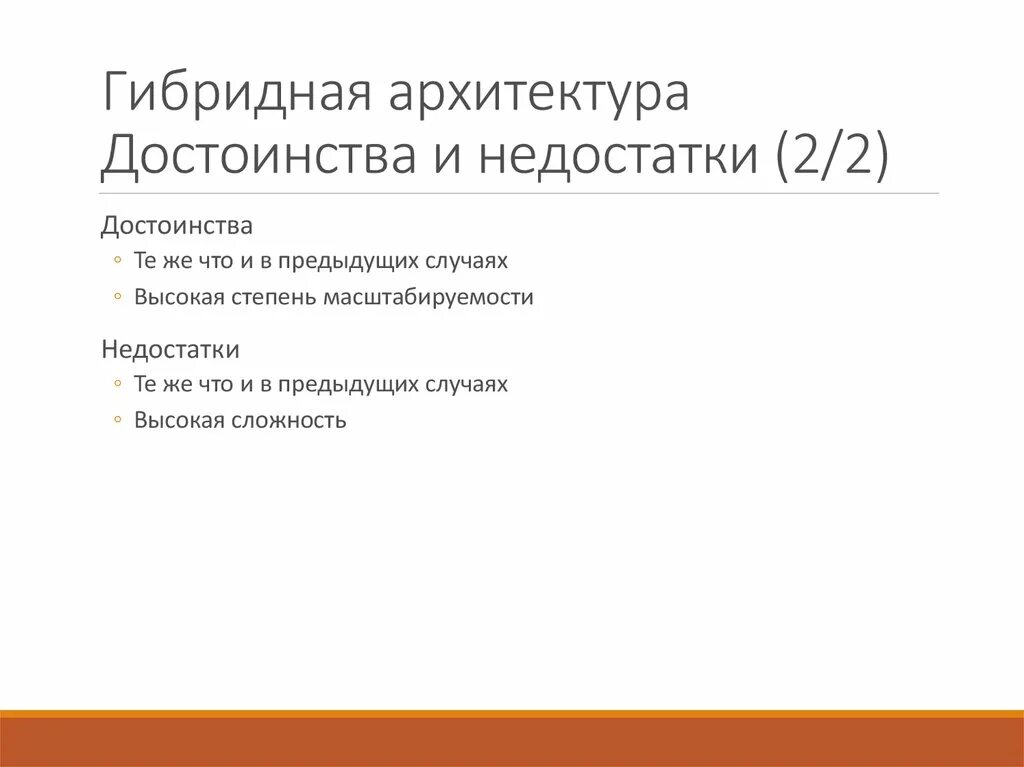 Гибридная архитектура
Достоинства и недостатки (2/2)

Достоинства
◦ Те же что и в предыдущих случаях
◦ Высокая степень масштабируемости

Недостатки
◦ Те же что и в предыдущих случаях
◦ Высокая сложность